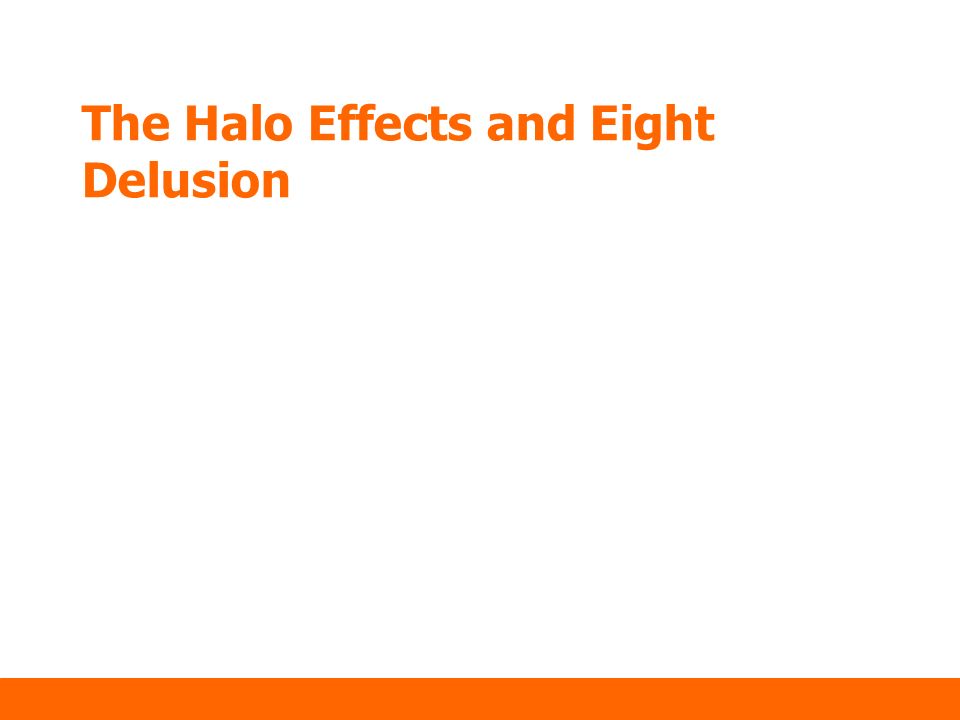 The Halo Effects and Eight Delusion